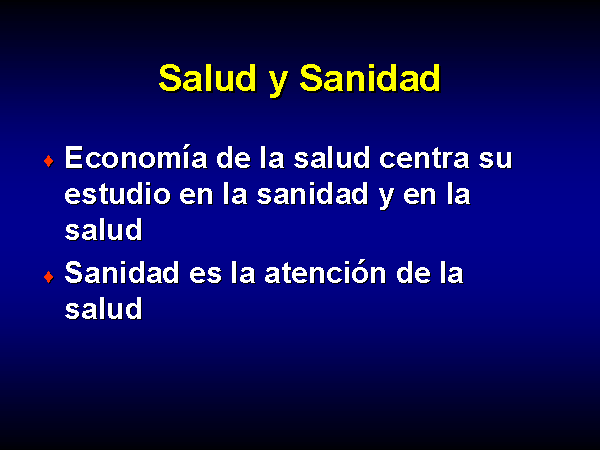 Salud y Sanidad

♦ Economía de la salud centra su estudio en la sanidad y en la salud

♦ Sanidad es la atención de la salud